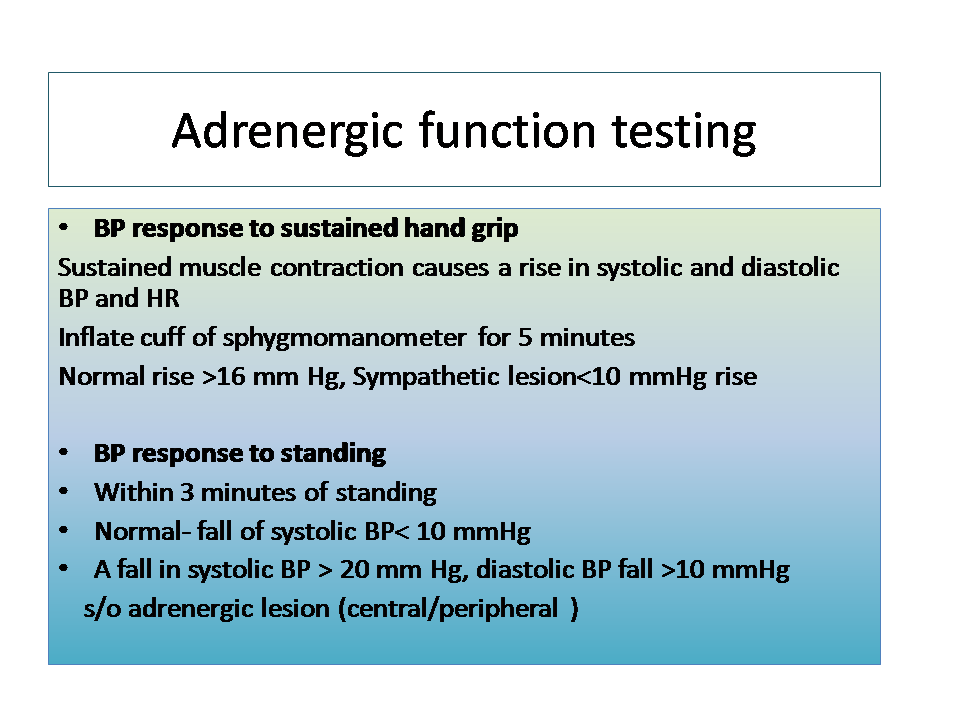 Adrenergic function testing

• BP response to sustained hand grip

Sustained muscle contraction causes a rise in systolic and diastolic BP and HR

Inflate cuff of sphygmomanometer for 5 minutes

Normal rise >16 mm Hg, Sympathetic lesion<10 mmHg rise

• BP response to standing
• Within 3 minutes of standing
• Normal- fall of systolic BP< 10 mmHg
• A fall in systolic BP > 20 mm Hg, diastolic BP fall >10 mmHg

s/o adrenergic lesion (central/peripheral )